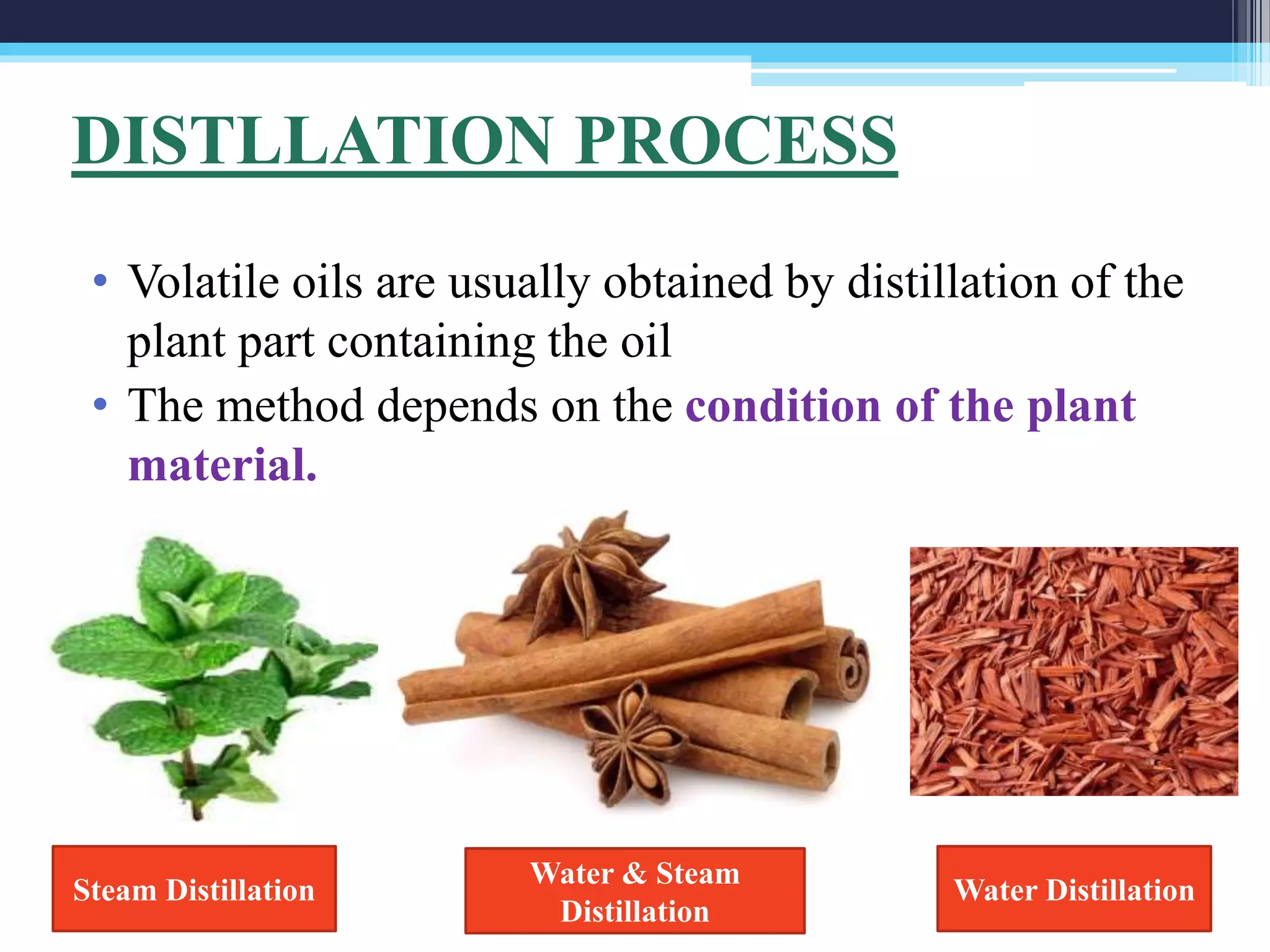 DISTLLATION PROCESS

• Volatile oils are usually obtained by distillation of the plant part containing the oil
• The method depends on the condition of the plant material.

Steam Distillation

Water & Steam Distillation

Water Distillation